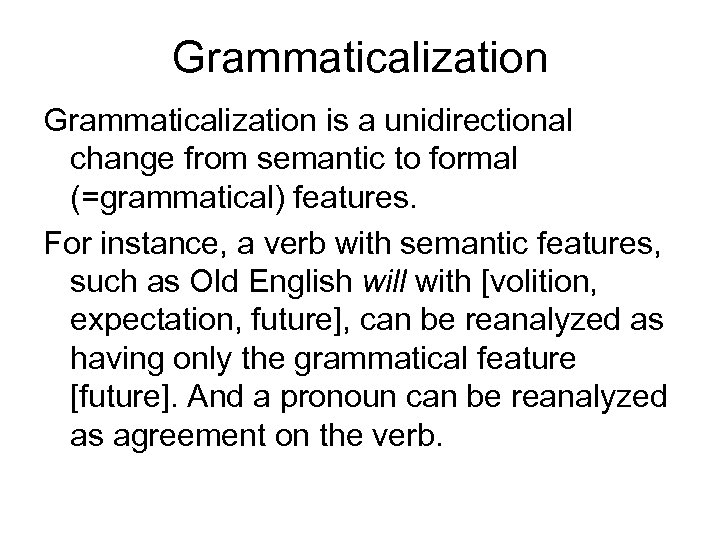 Grammaticalization

Grammaticalization is a unidirectional change from semantic to formal (=grammatical) features.

For instance, a verb with semantic features, such as Old English will with [volition, expectation, future], can be reanalyzed as having only the grammatical feature [future]. And a pronoun can be reanalyzed as agreement on the verb.